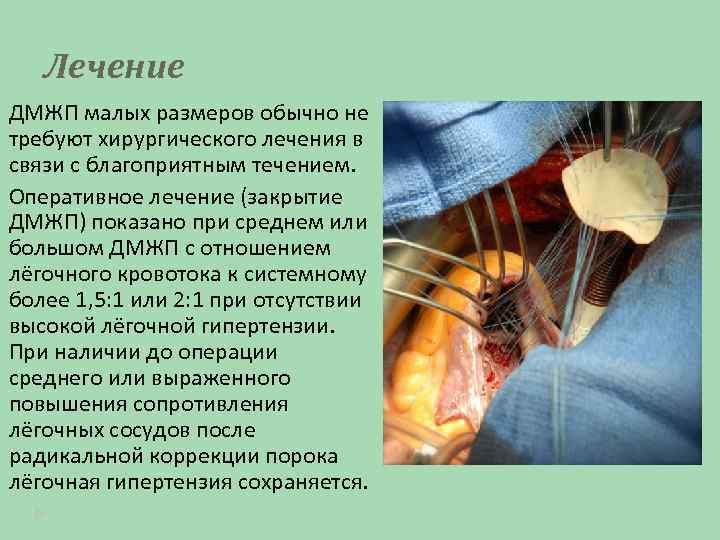 Лечение

ДМЖП малых размеров обычно не требуют хирургического лечения в связи с благоприятным течением.

Оперативное лечение (закрытие ДМЖП) показано при среднем или большом ДМЖП с отношением лёгочного кровотока к системному более 1,5:1 или 2:1 при отсутствии высокой лёгочной гипертензии. При наличии до операции среднего или выраженного повышения сопротивления лёгочных сосудов после радикальной коррекции порока лёгочная гипертензия сохраняется.